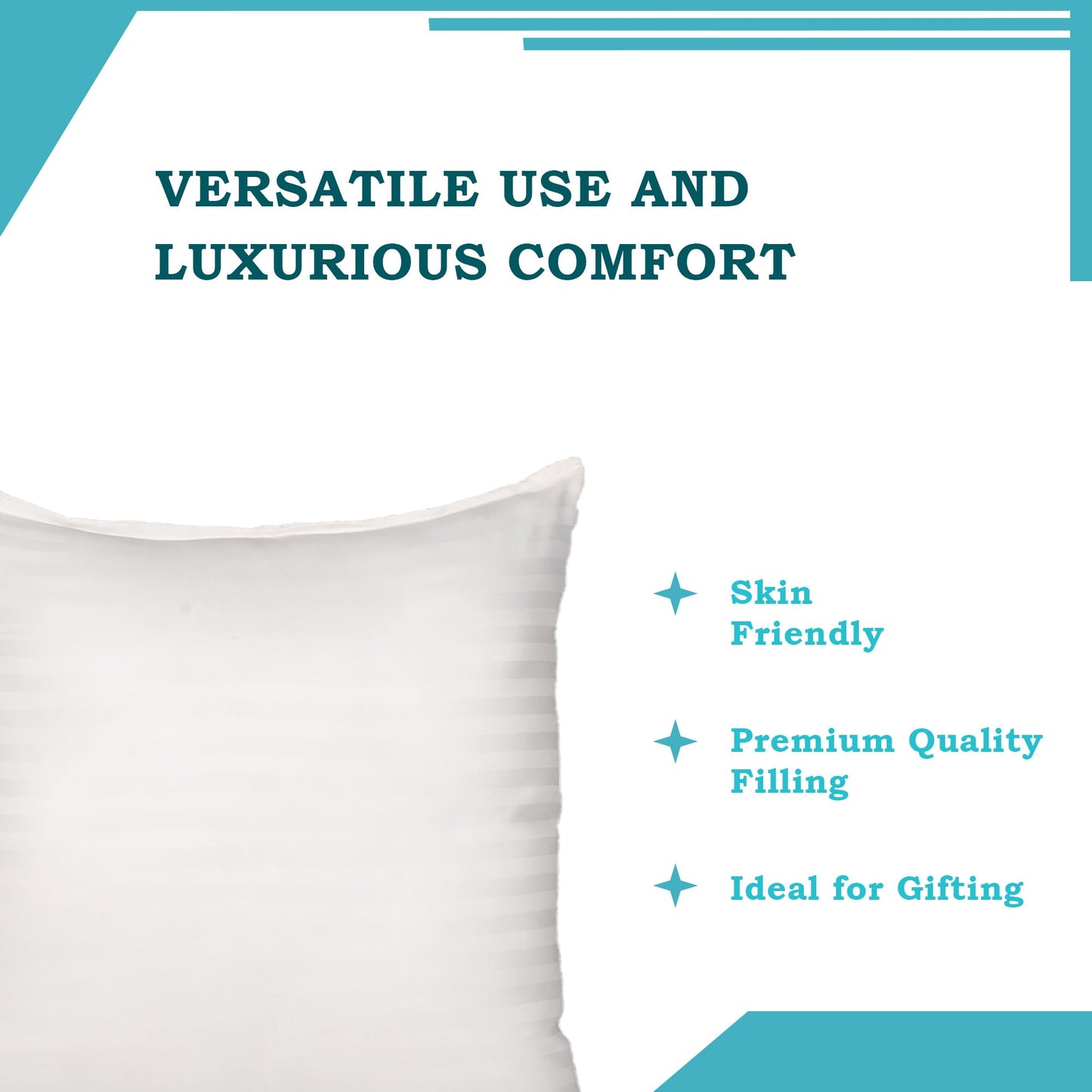 VERSATILE USE AND LUXURIOUS COMFORT

Skin Friendly

Premium Quality Filling

Ideal for Gifting